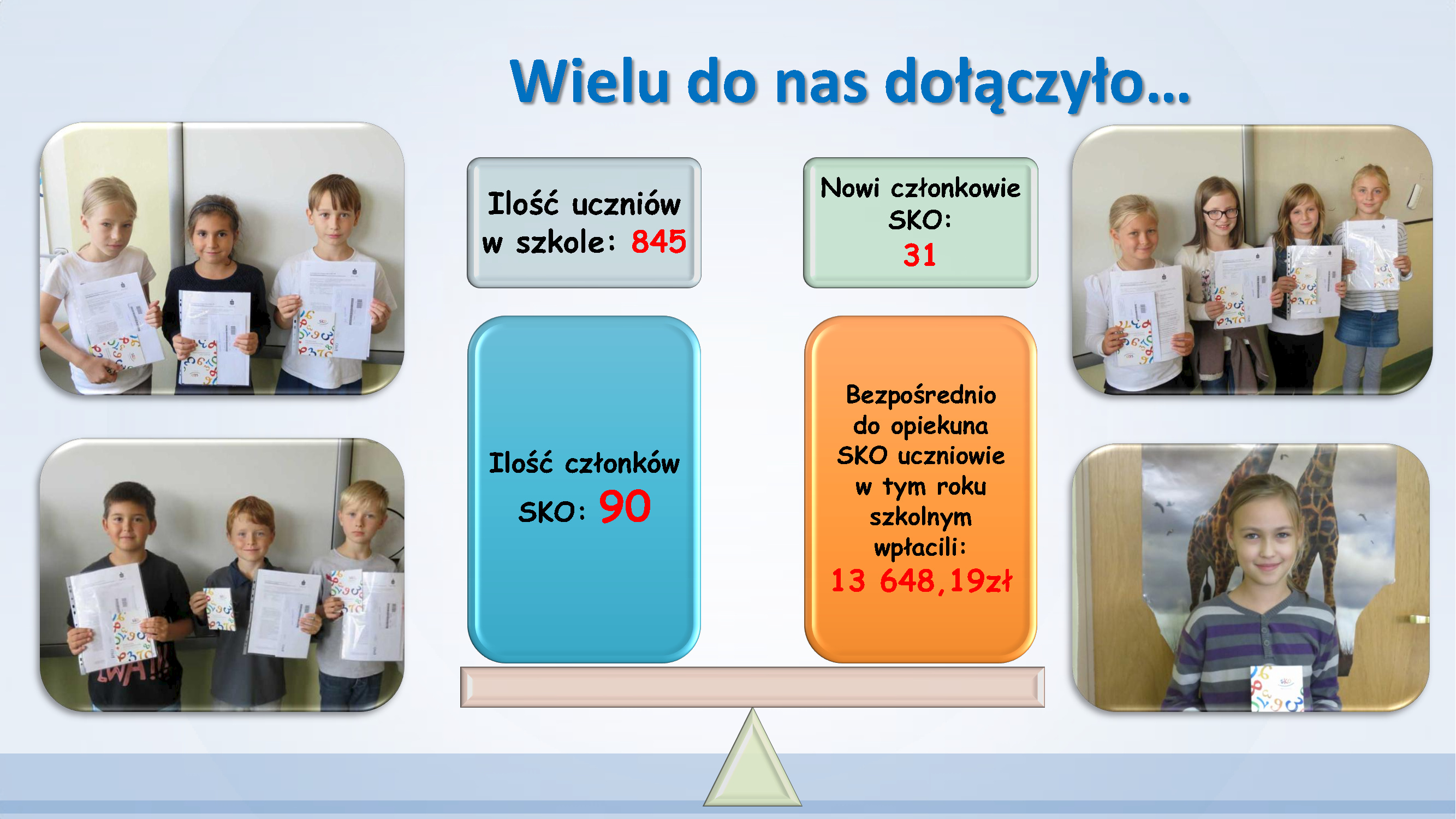 Wielu do nas dołączyło…

Ilość uczniów w szkole: 845

Nowi członkowie SKO: 31

Ilość członków SKO: 90

Bezpośrednio do opiekuna SKO uczniowie w tym roku szkolnym wpłacili: 13 648,19zł